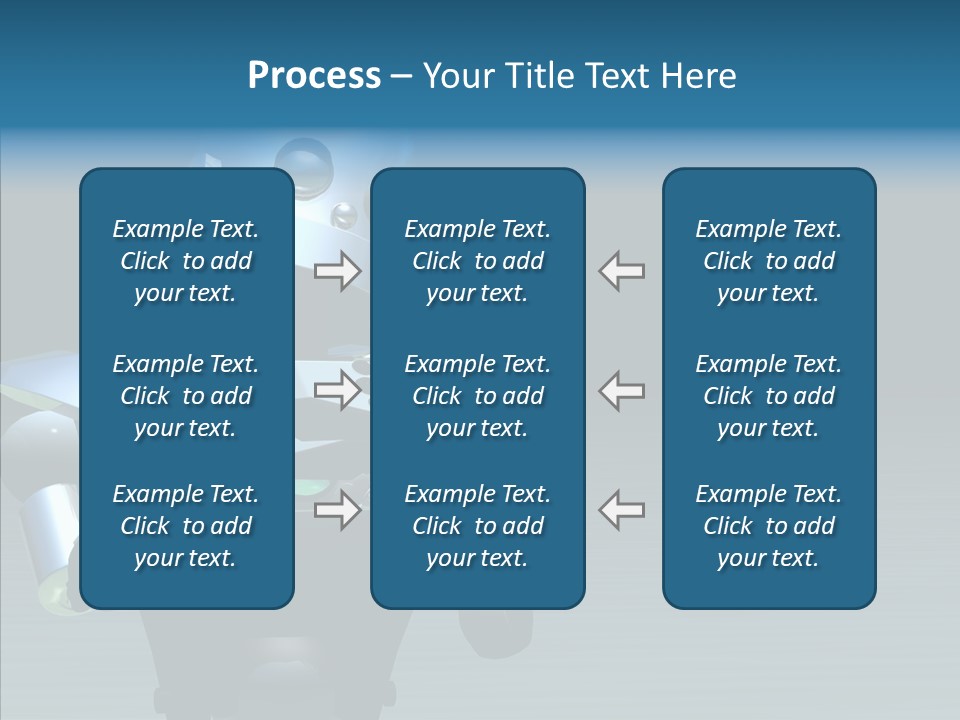 Process – Your Title Text Here

Example Text. Click to add your text.

Example Text. Click to add your text.

Example Text. Click to add your text.

Example Text. Click to add your text.

Example Text. Click to add your text.

Example Text. Click to add your text.

Example Text. Click to add your text.

Example Text. Click to add your text.

Example Text. Click to add your text.